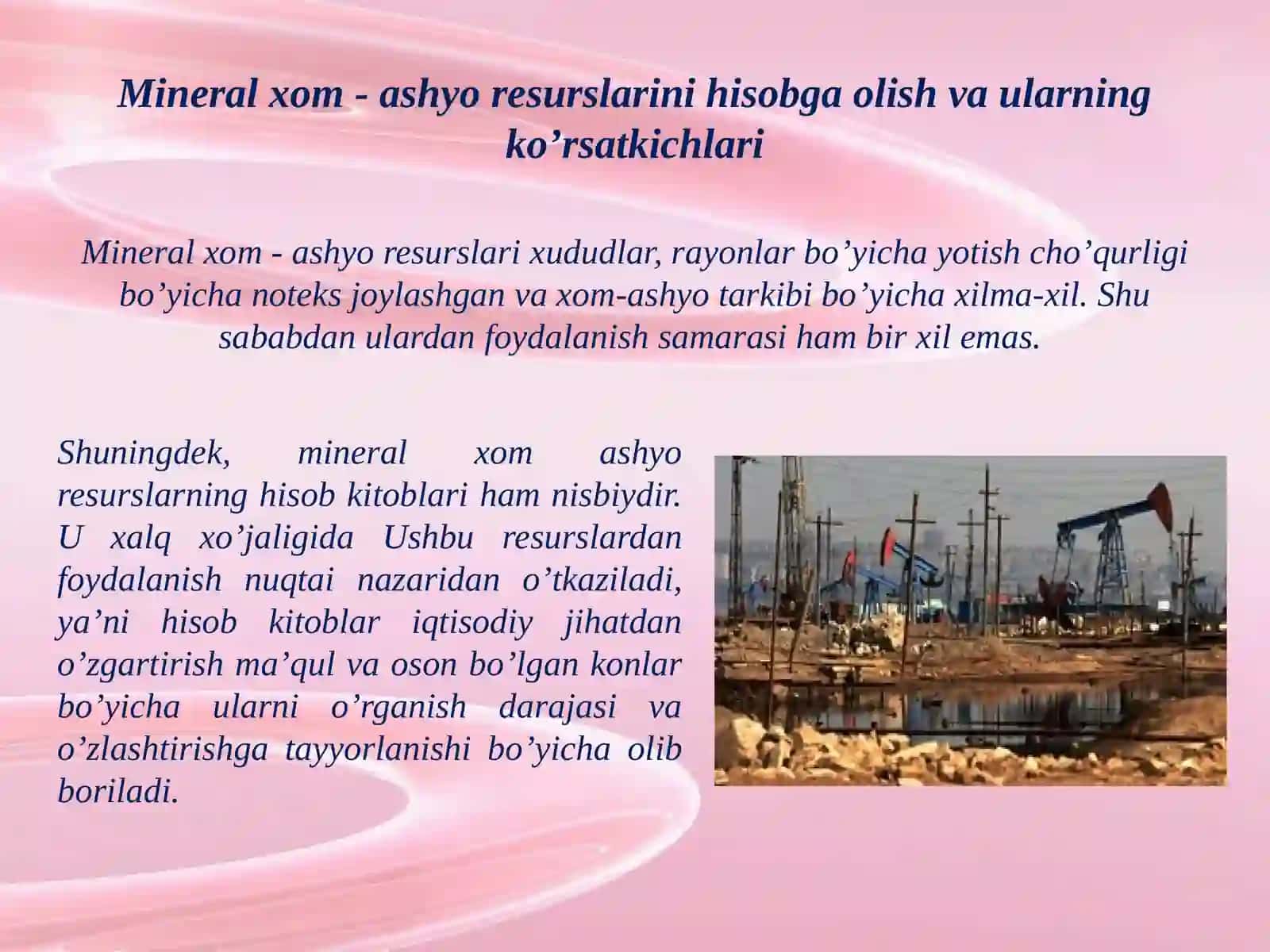 Mineral xom - ashyo resurslarini hisobga olish va ularning ko’rsatkichlari

Mineral xom - ashyo resurslari xududlar, rayonlar bo’yicha yotish cho’qurligi bo’yicha noteks joylashgan va xom-ashyo tarkibi bo’yicha xilma-xil. Shu sababdan ulardan foydalanish samarasi ham bir xil emas.

Shuningdek, mineral xom ashyo resurslarning hisob kitoblari ham nisbiydir. U xalq xo’jaligida Ushbu resurslardan foydalanish nuqtai nazaridan o’tkaziladi, ya’ni hisob kitoblar iqtisodiy jihatdan o’zgartirish ma’qul va oson bo’lgan konlar bo’yicha ularni o’rganish darajasi va o’zlashtirishga tayyorlanishi bo’yicha olib boriladi.